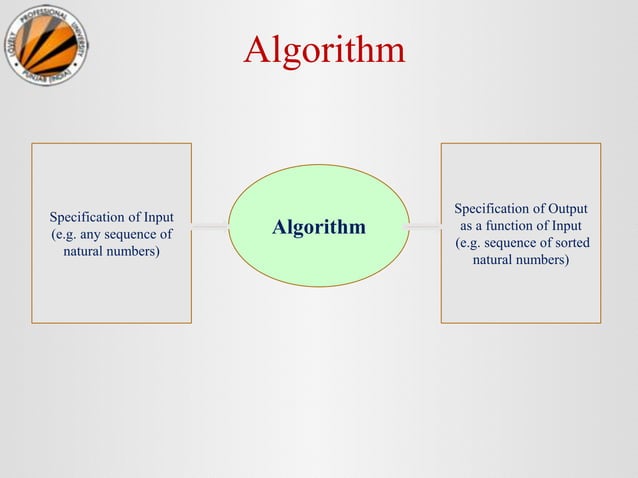 LOVELY PROFESSIONAL UNIVERSITY
PUNJAB (INDIA)

Algorithm

Specification of Input (e.g. any sequence of natural numbers)

Algorithm

Specification of Output as a function of Input (e.g. sequence of sorted natural numbers)